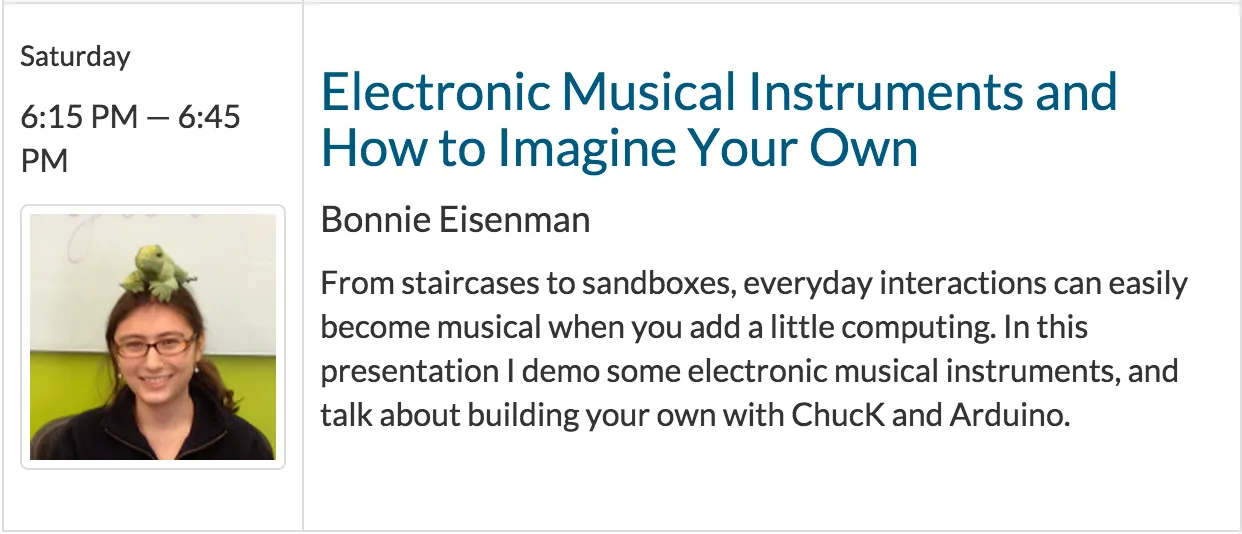 Saturday

6:15 PM — 6:45 PM

Electronic Musical Instruments and How to Imagine Your Own

Bonnie Eisenman

From staircases to sandboxes, everyday interactions can easily become musical when you add a little computing. In this presentation I demo some electronic musical instruments, and talk about building your own with ChucK and Arduino.